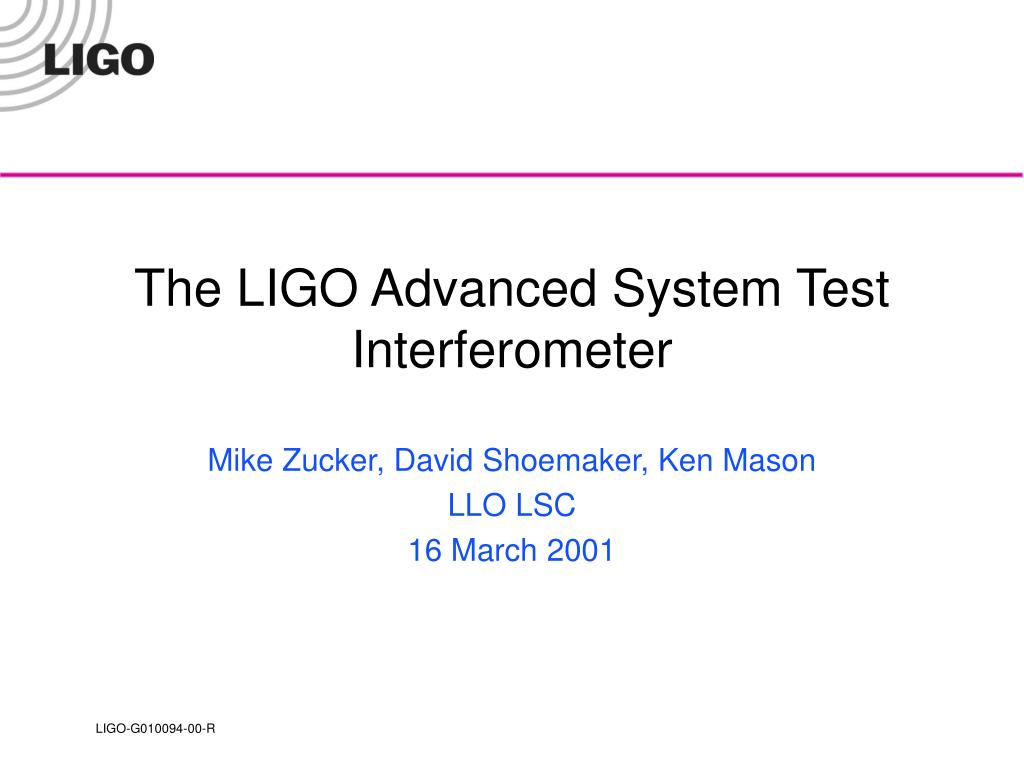 LIGO

The LIGO Advanced System Test Interferometer

Mike Zucker, David Shoemaker, Ken Mason
LLO LSC
16 March 2001

LIGO-G010094-00-R